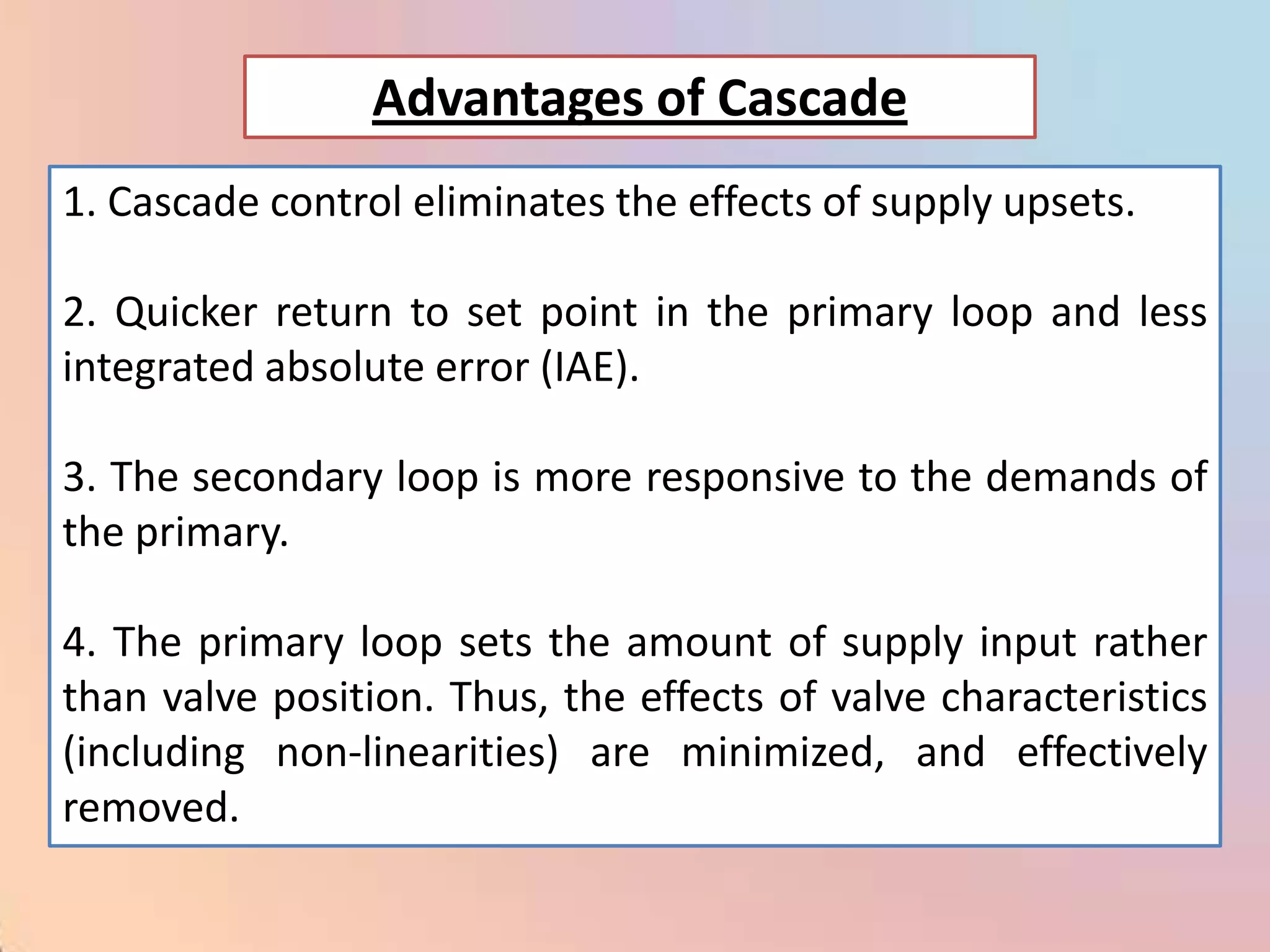 Advantages of Cascade

1. Cascade control eliminates the effects of supply upsets.

2. Quicker return to set point in the primary loop and less integrated absolute error (IAE).

3. The secondary loop is more responsive to the demands of the primary.

4. The primary loop sets the amount of supply input rather than valve position. Thus, the effects of valve characteristics (including non-linearities) are minimized, and effectively removed.